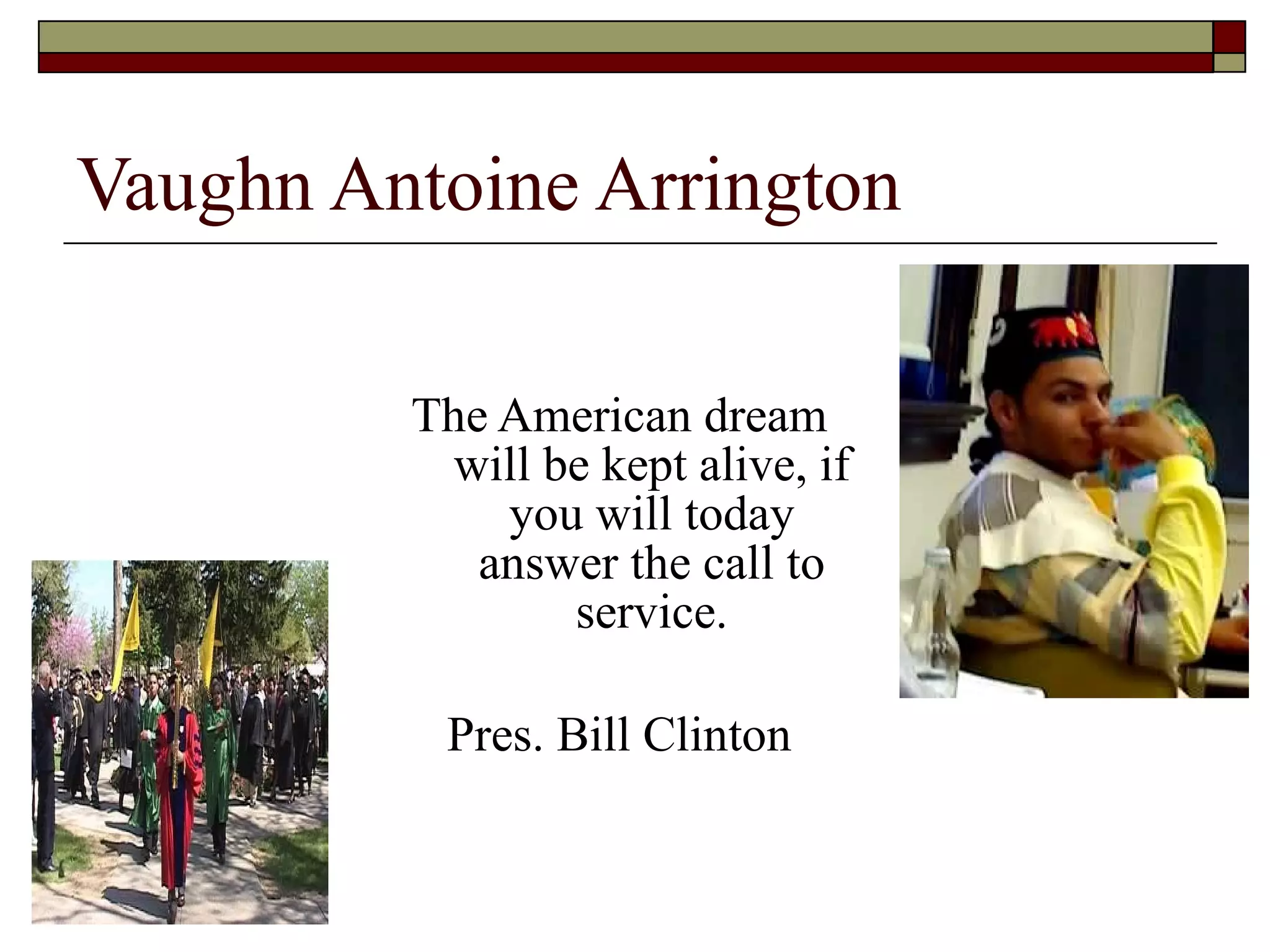 Vaughn Antoine Arrington

The American dream will be kept alive, if you will today answer the call to service.

Pres. Bill Clinton